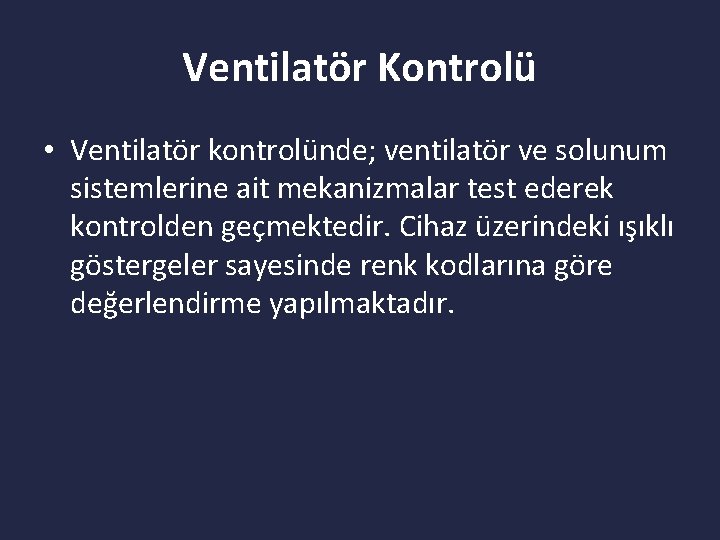 Ventilatör Kontrolü

• Ventilatör kontrolünde; ventilatör ve solunum sistemlerine ait mekanizmalar test ederek kontrolden geçmektedir. Cihaz üzerindeki ışıklı göstergeler sayesinde renk kodlarına göre değerlendirme yapılmaktadır.